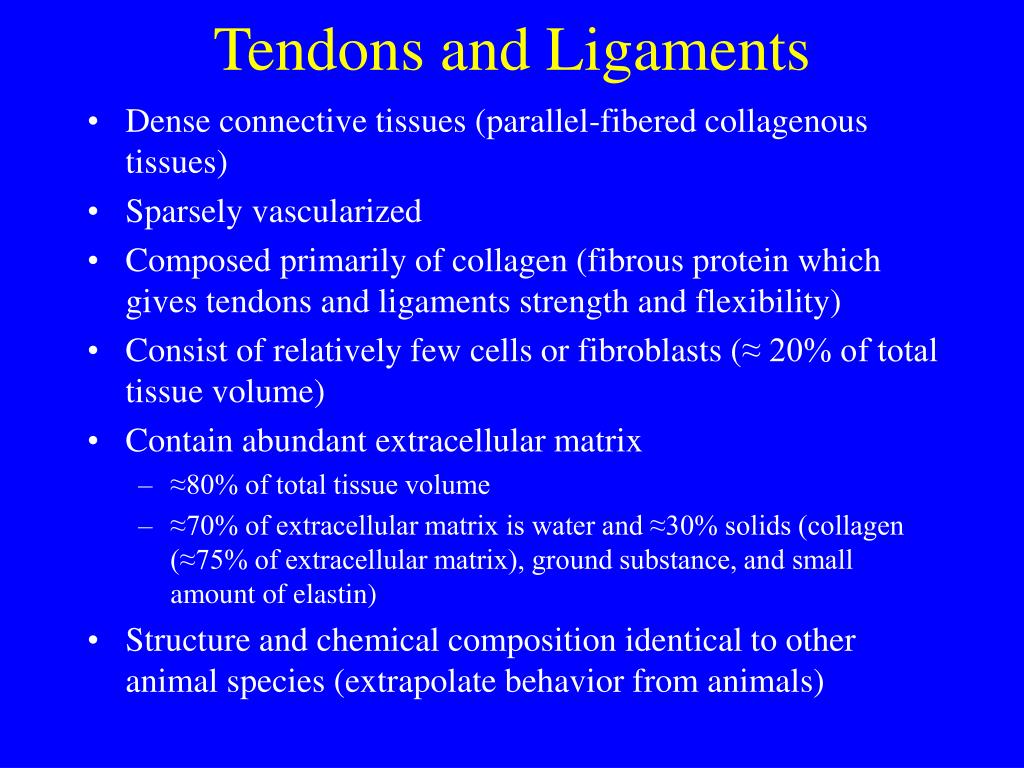 Tendons and Ligaments

• Dense connective tissues (parallel-fibered collagenous tissues)
• Sparsely vascularized
• Composed primarily of collagen (fibrous protein which gives tendons and ligaments strength and flexibility)
• Consist of relatively few cells or fibroblasts (≈ 20% of total tissue volume)
• Contain abundant extracellular matrix
– ≈80% of total tissue volume
– ≈70% of extracellular matrix is water and ≈30% solids (collagen (≈75% of extracellular matrix), ground substance, and small amount of elastin)
• Structure and chemical composition identical to other animal species (extrapolate behavior from animals)